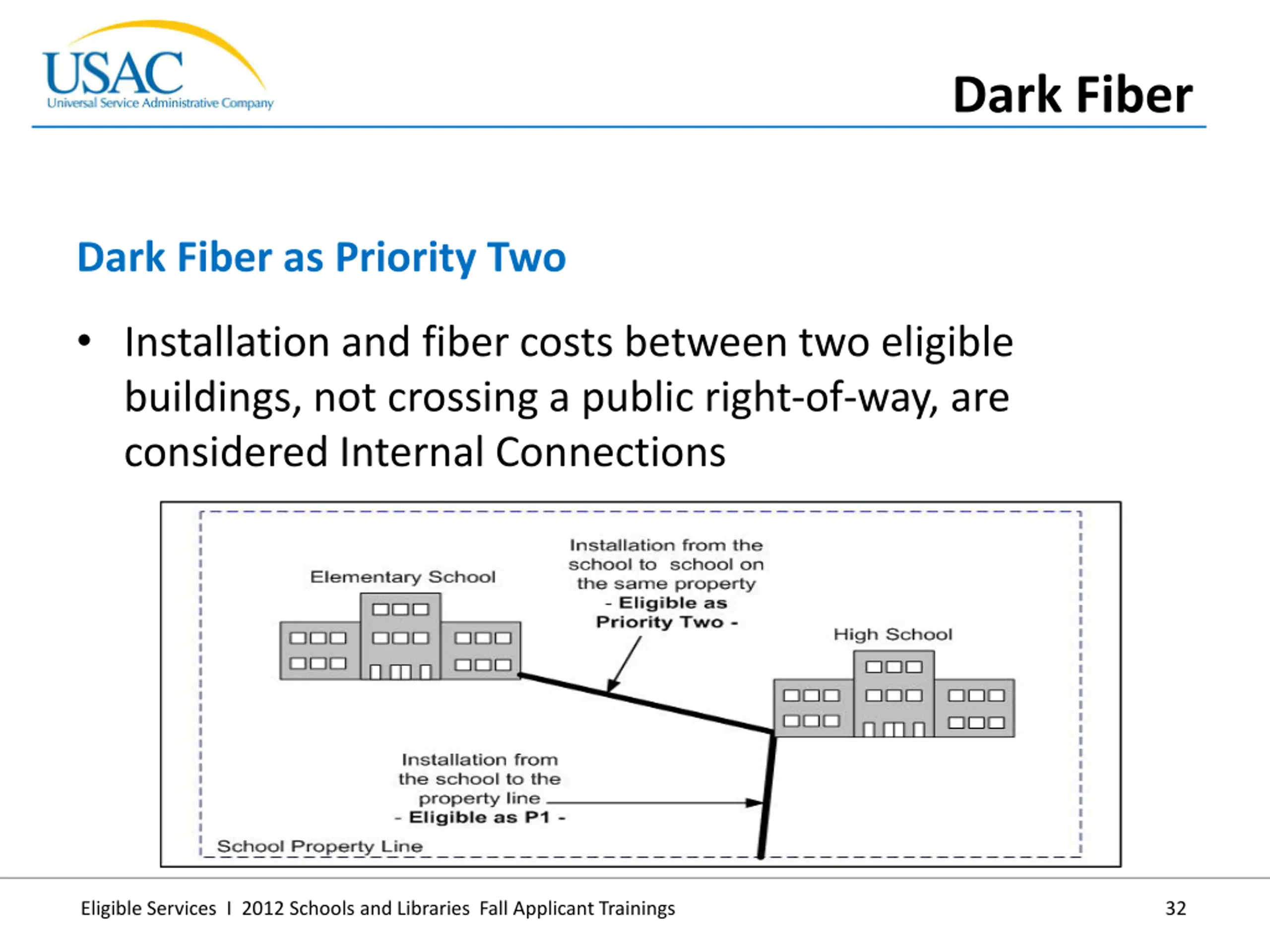 USAC
Universal Service Administrative Company

Dark Fiber

Dark Fiber as Priority Two

• Installation and fiber costs between two eligible buildings, not crossing a public right-of-way, are considered Internal Connections

Elementary School

Installation from the school to school on the same property
- Eligible as Priority Two -

High School

Installation from the school to the property line
- Eligible as P1 -

School Property Line

Eligible Services I 2012 Schools and Libraries Fall Applicant Trainings

32